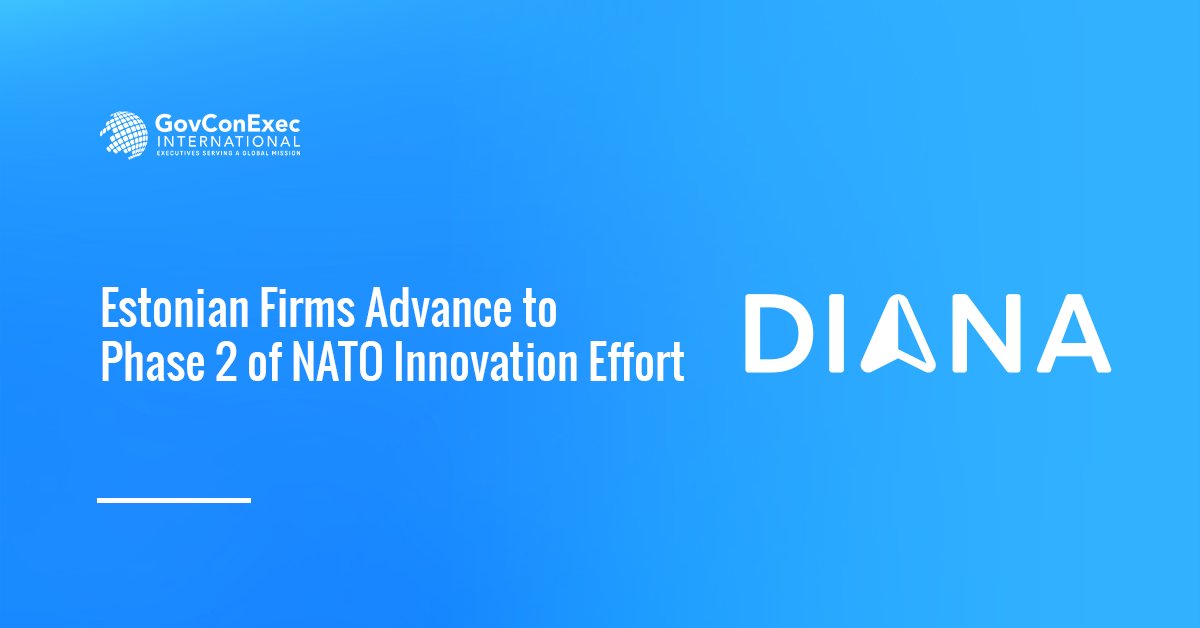 GovConExec
INTERNATIONAL
EXECUTIVES SERVING A GLOBAL MISSION

Estonian Firms Advance to Phase 2 of NATO Innovation Effort

DIANA